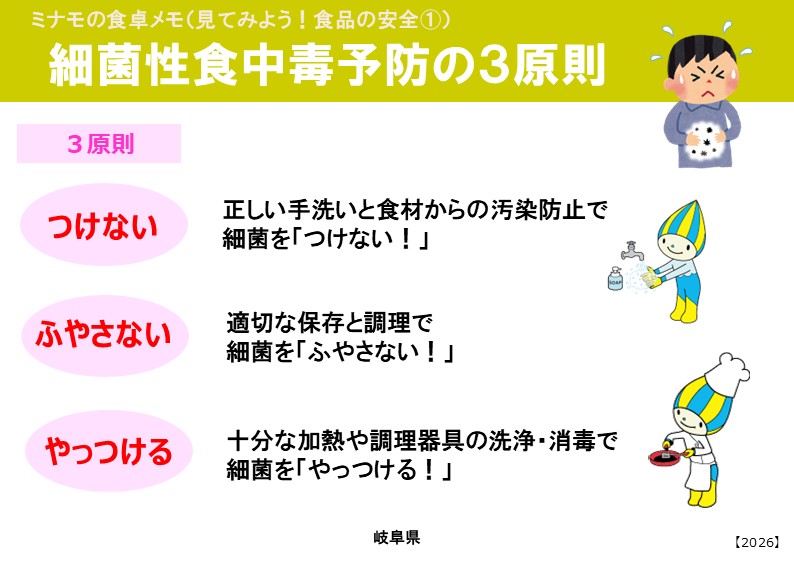 ミナモの食卓メモ(見てみよう!食品の安全①)
細菌性食中毒予防の3原則

3原則

つけない

正しい手洗いと食材からの汚染防止で
細菌を「つけない!」

SOAP

ふやさない

適切な保存と調理で
細菌を「ふやさない!」

やっつける

十分な加熱や調理器具の洗浄・消毒で
細菌を「やっつける!」

岐阜県

【2026】